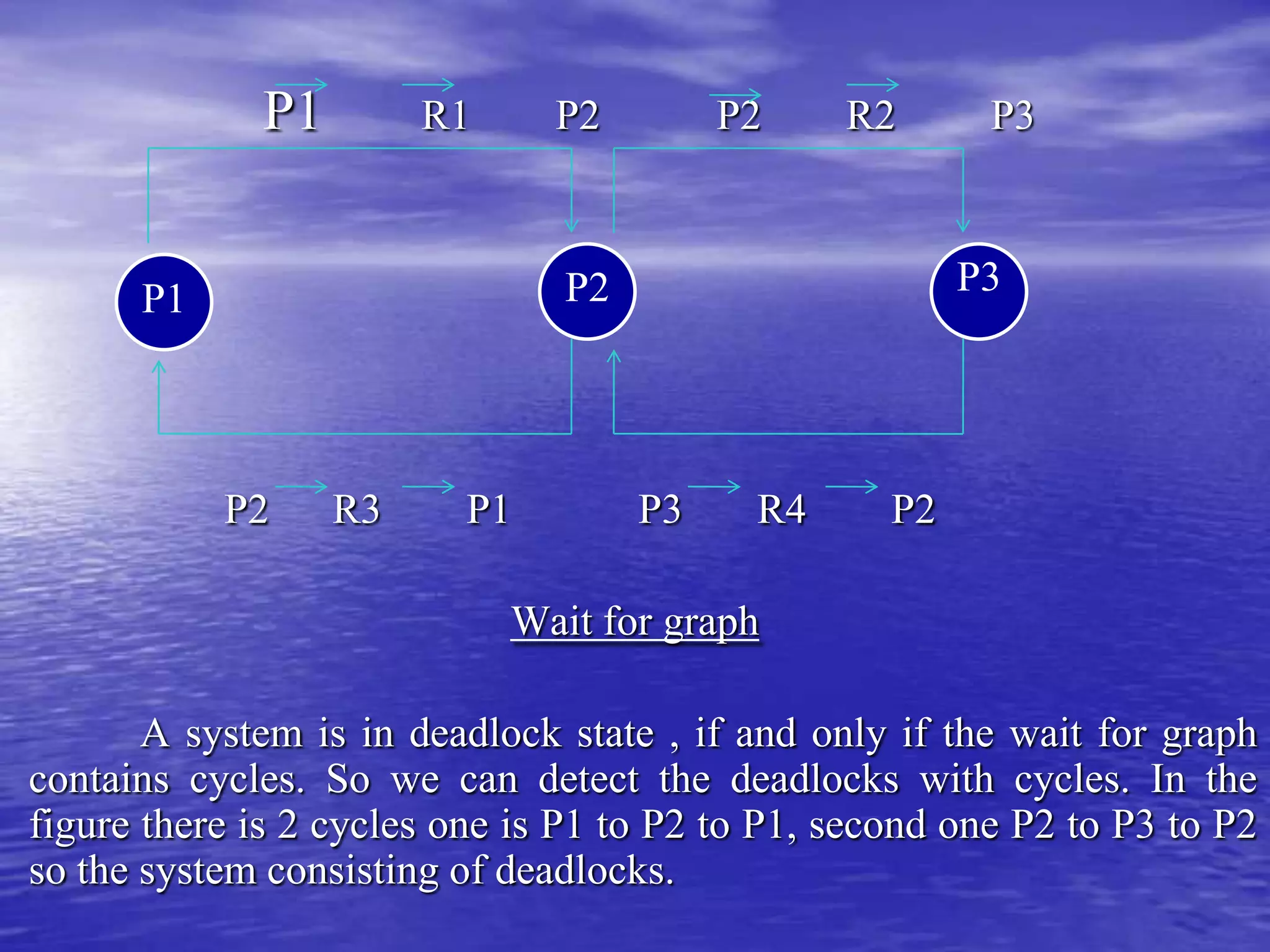 P1 → R1 → P2     P2 → R2 → P3

P1

P2

P3

P2 → R3 → P1     P3 → R4 → P2

Wait for graph

A system is in deadlock state , if and only if the wait for graph contains cycles. So we can detect the deadlocks with cycles. In the figure there is 2 cycles one is P1 to P2 to P1, second one P2 to P3 to P2 so the system consisting of deadlocks.